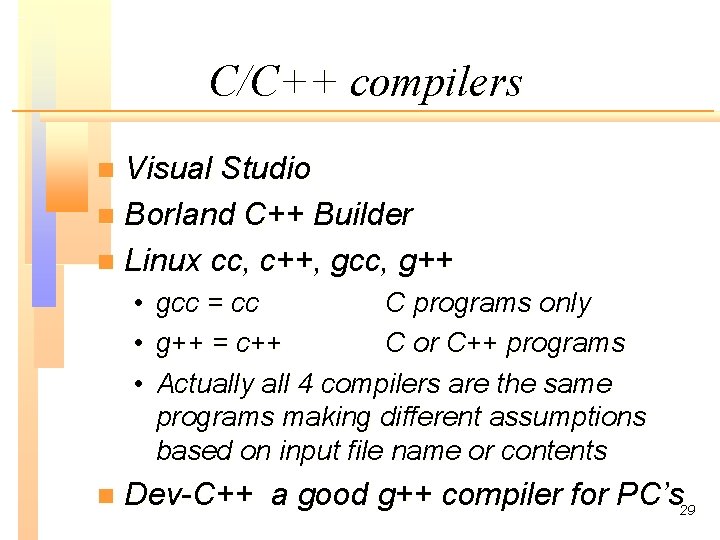 C/C++ compilers

Visual Studio

Borland C++ Builder

Linux cc, c++, gcc, g++

• gcc = cc C programs only

• g++ = c++ C or C++ programs

• Actually all 4 compilers are the same programs making different assumptions based on input file name or contents

Dev-C++ a good g++ compiler for PC's

29